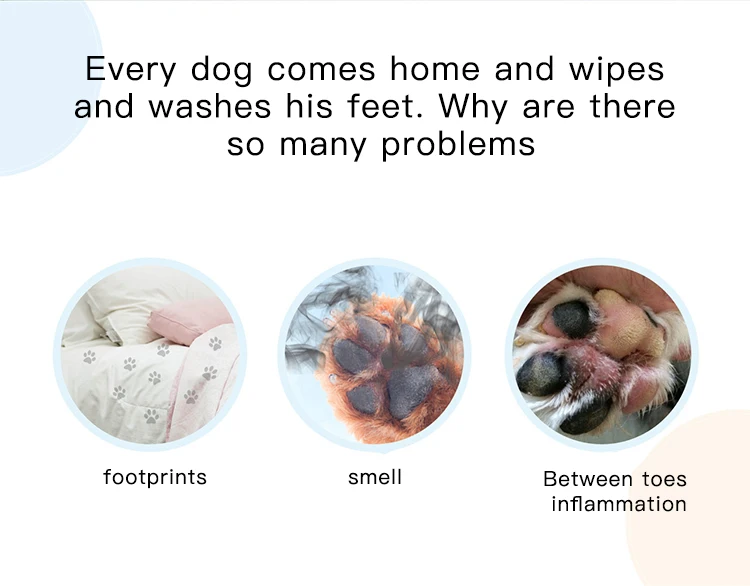 Every dog comes home and wipes and washes his feet. Why are there so many problems

footprints

smell

Between toes inflammation